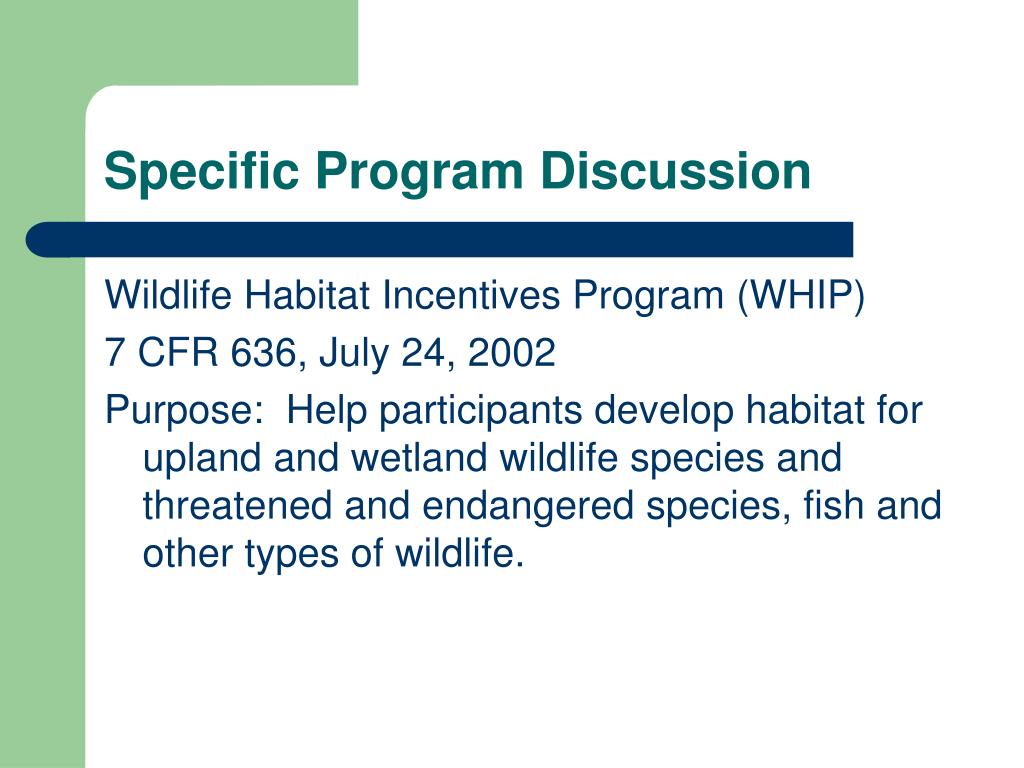 Specific Program Discussion

Wildlife Habitat Incentives Program (WHIP)

7 CFR 636, July 24, 2002

Purpose: Help participants develop habitat for upland and wetland wildlife species and threatened and endangered species, fish and other types of wildlife.